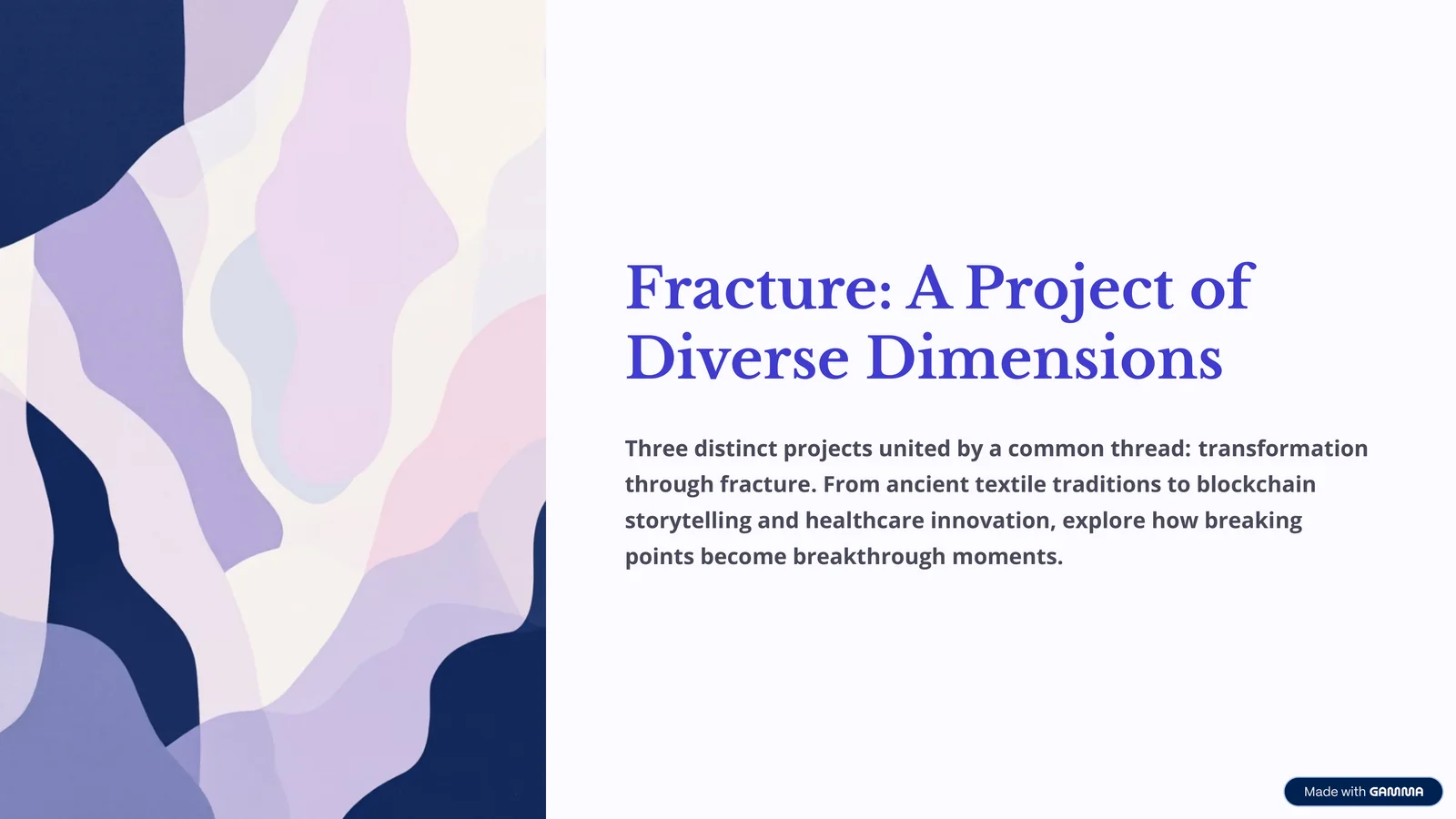 Fracture: A Project of Diverse Dimensions

Three distinct projects united by a common thread: transformation through fracture. From ancient textile traditions to blockchain storytelling and healthcare innovation, explore how breaking points become breakthrough moments.

Made with GAMMA